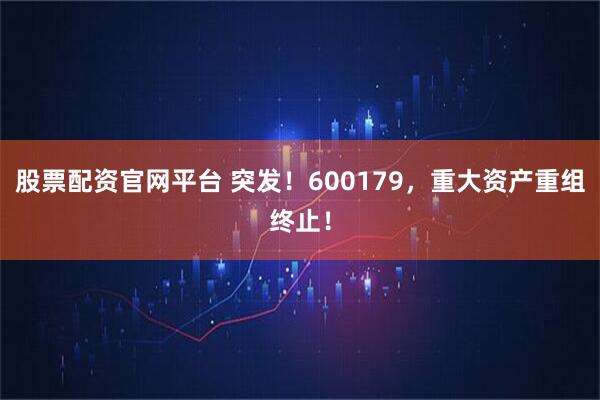 股票配资官网平台 突发！600179，重大资产重组终止！